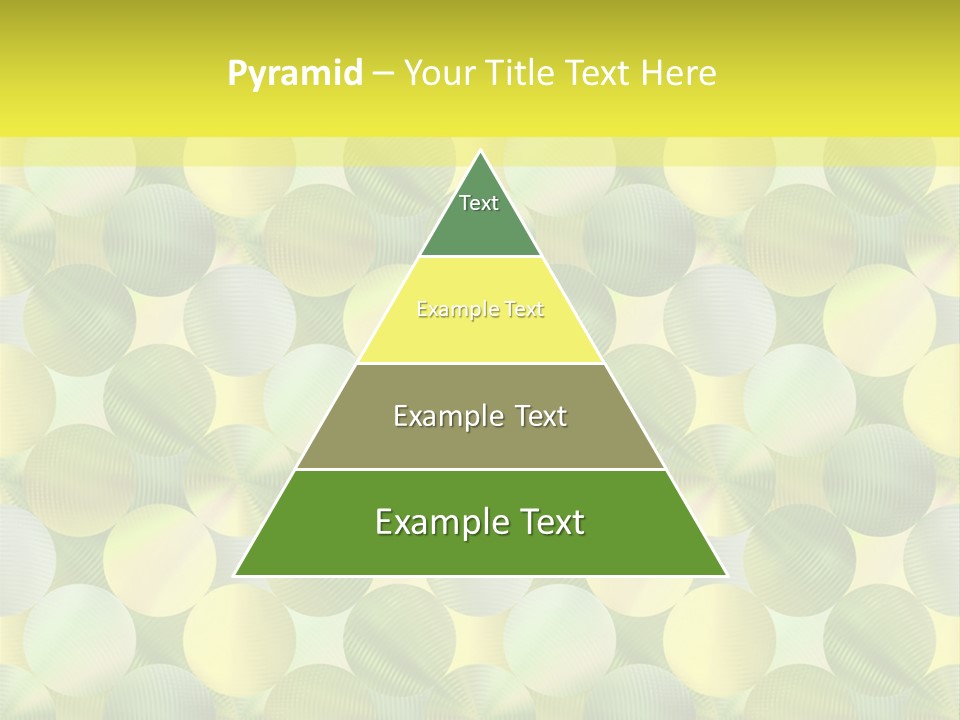 Pyramid – Your Title Text Here

Text

Example Text

Example Text

Example Text